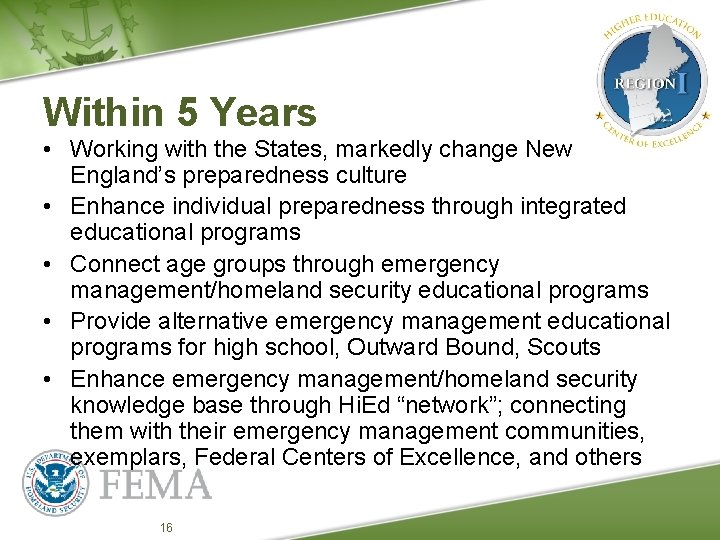 HIGHER EDUCATION
REGION I
CENTER OF EXCELLENCE

Within 5 Years

• Working with the States, markedly change New England's preparedness culture
• Enhance individual preparedness through integrated educational programs
• Connect age groups through emergency management/homeland security educational programs
• Provide alternative emergency management educational programs for high school, Outward Bound, Scouts
• Enhance emergency management/homeland security knowledge base through HiEd "network"; connecting them with their emergency management communities, exemplars, Federal Centers of Excellence, and others

U.S. DEPARTMENT OF HOMELAND SECURITY
FEMA

16